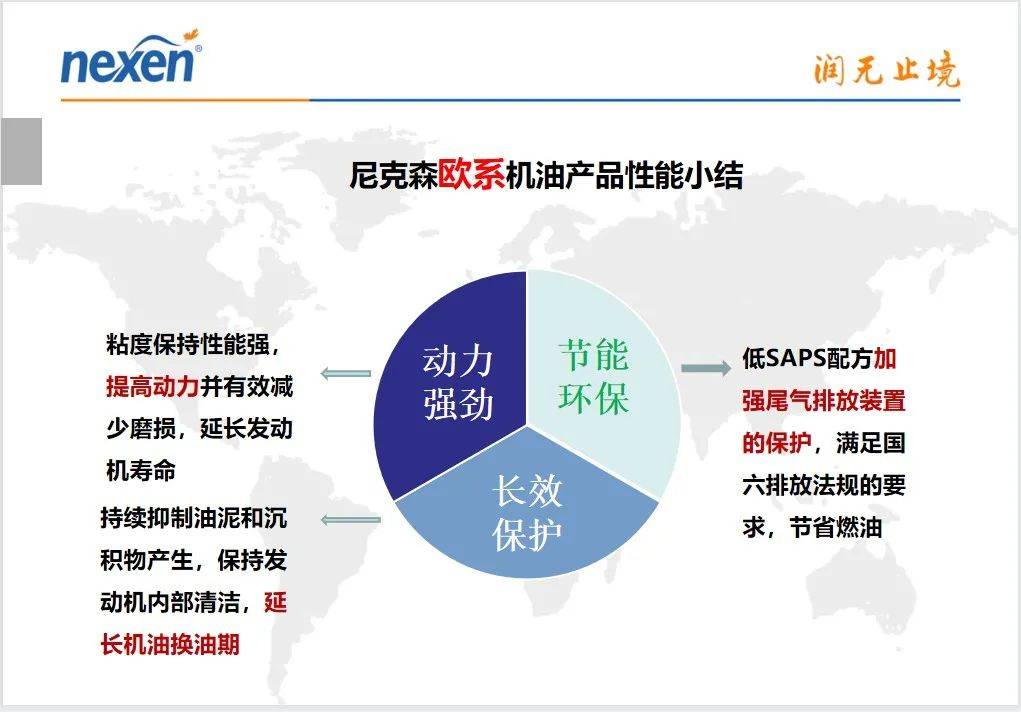 nexen

润无止境

尼克森欧系机油产品性能小结

粘度保持性能强，提高动力并有效减少磨损，延长发动机寿命

持续抑制油泥和沉积物产生，保持发动机内部清洁，延长机油换油期

动力强劲

节能环保

长效保护

低SAPS配方加强尾气排放装置的保护，满足国六排放法规的要求，节省燃油